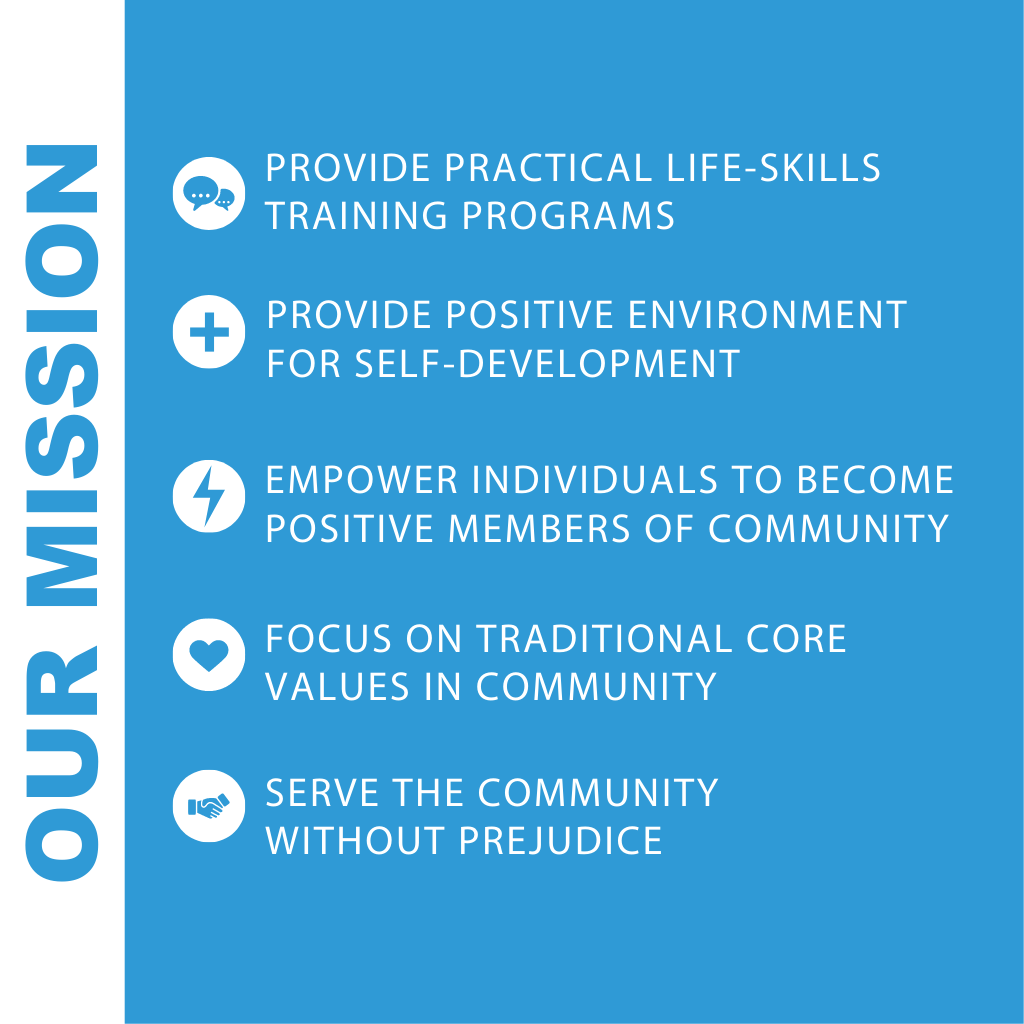 OUR MISSION

PROVIDE PRACTICAL LIFE-SKILLS TRAINING PROGRAMS

PROVIDE POSITIVE ENVIRONMENT FOR SELF-DEVELOPMENT

EMPOWER INDIVIDUALS TO BECOME POSITIVE MEMBERS OF COMMUNITY

FOCUS ON TRADITIONAL CORE VALUES IN COMMUNITY

SERVE THE COMMUNITY WITHOUT PREJUDICE